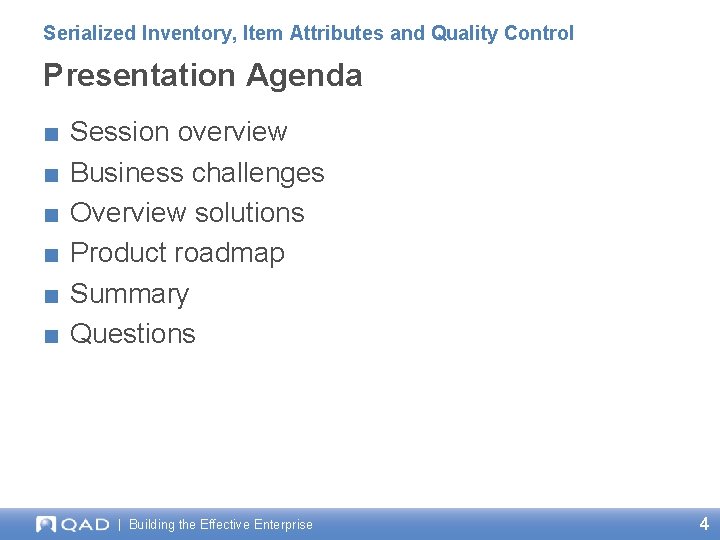 Serialized Inventory, Item Attributes and Quality Control

Presentation Agenda

■ Session overview
■ Business challenges
■ Overview solutions
■ Product roadmap
■ Summary
■ Questions

QAD | Building the Effective Enterprise

4